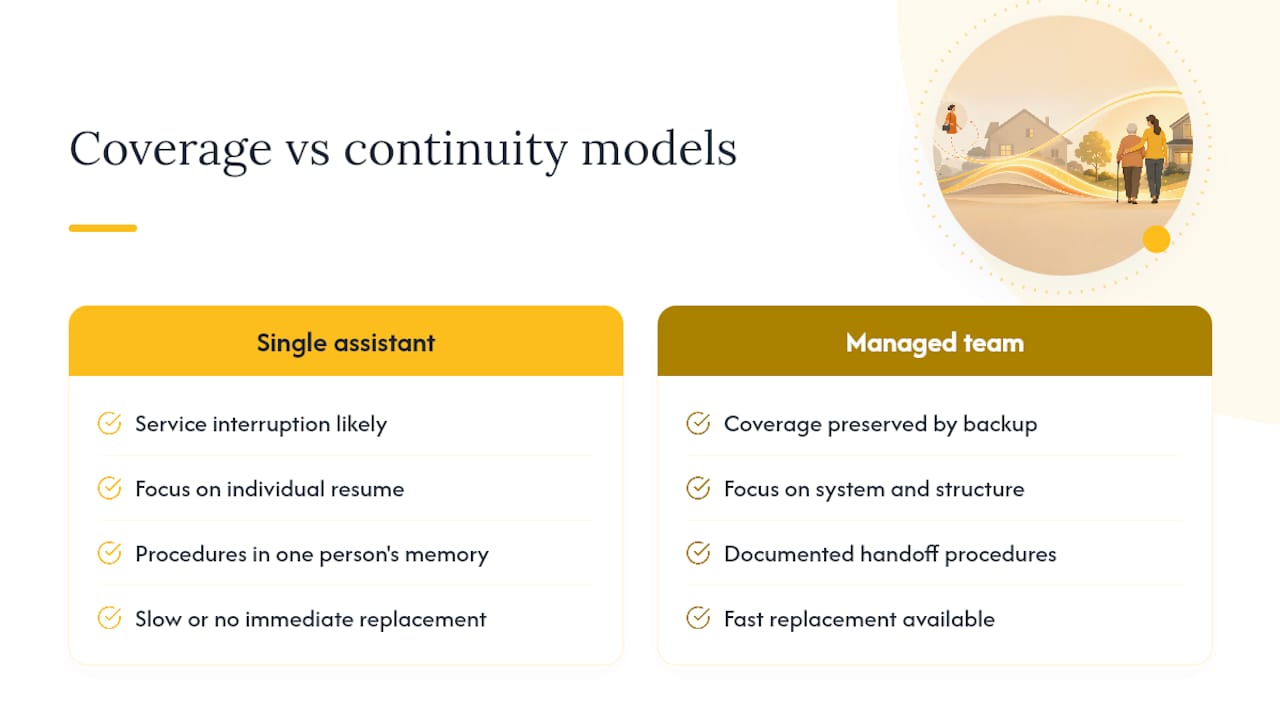 Coverage vs continuity models

Single assistant

Service interruption likely

Focus on individual resume

Procedures in one person's memory

Slow or no immediate replacement

Managed team

Coverage preserved by backup

Focus on system and structure

Documented handoff procedures

Fast replacement available